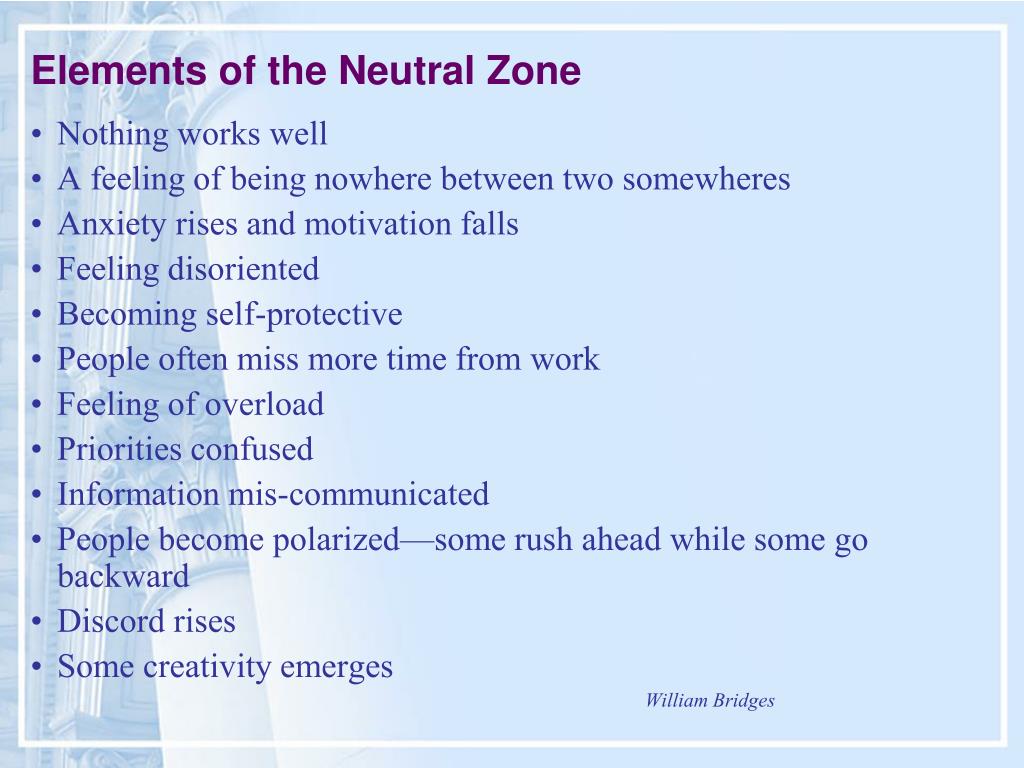 Elements of the Neutral Zone

• Nothing works well
• A feeling of being nowhere between two somewheres
• Anxiety rises and motivation falls
• Feeling disoriented
• Becoming self-protective
• People often miss more time from work
• Feeling of overload
• Priorities confused
• Information mis-communicated
• People become polarized—some rush ahead while some go backward
• Discord rises
• Some creativity emerges

William Bridges